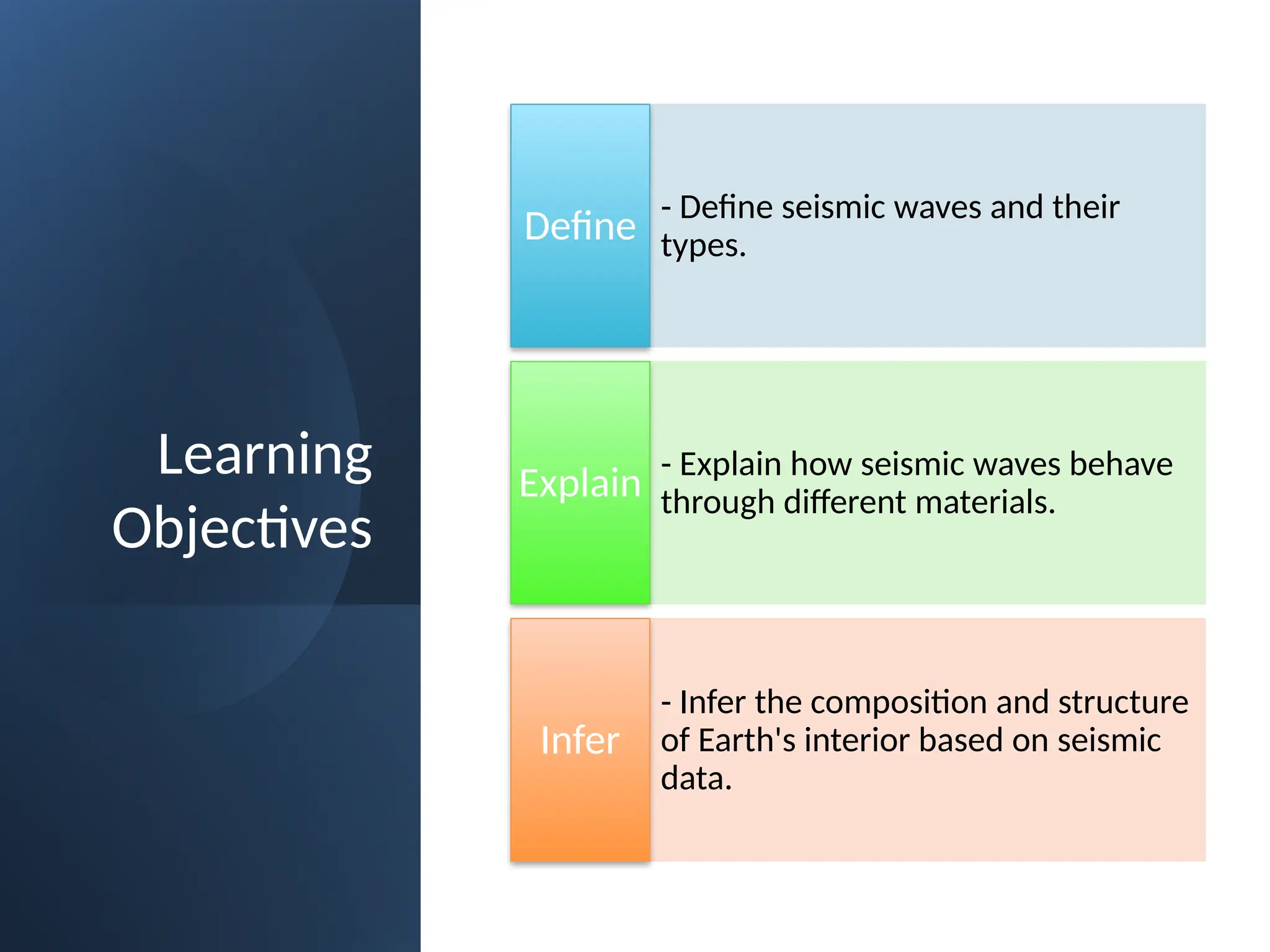 Learning Objectives

Define

- Define seismic waves and their types.

Explain

- Explain how seismic waves behave through different materials.

Infer

- Infer the composition and structure of Earth's interior based on seismic data.